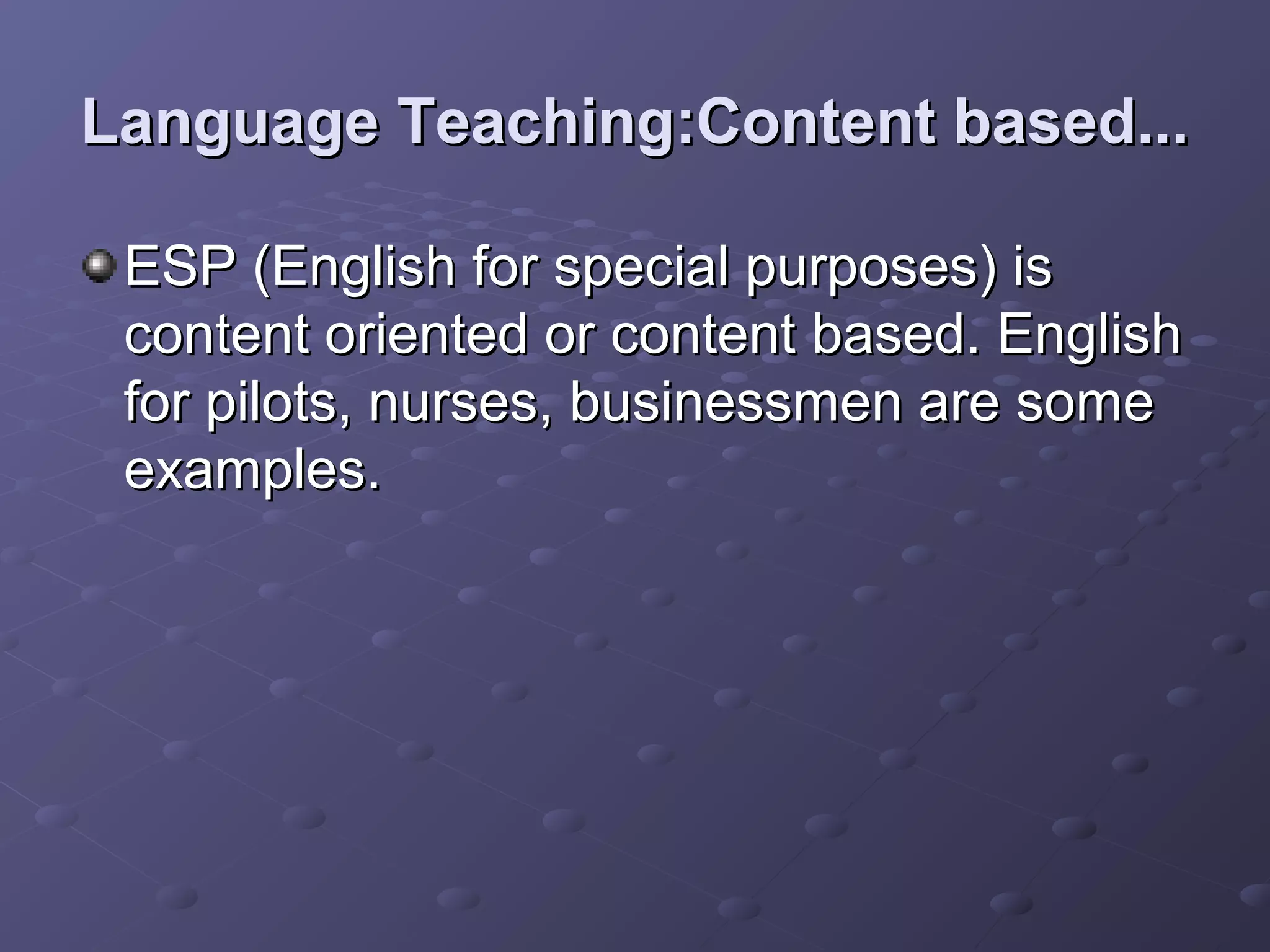 Language Teaching:Content based...

ESP (English for special purposes) is content oriented or content based. English for pilots, nurses, businessmen are some examples.